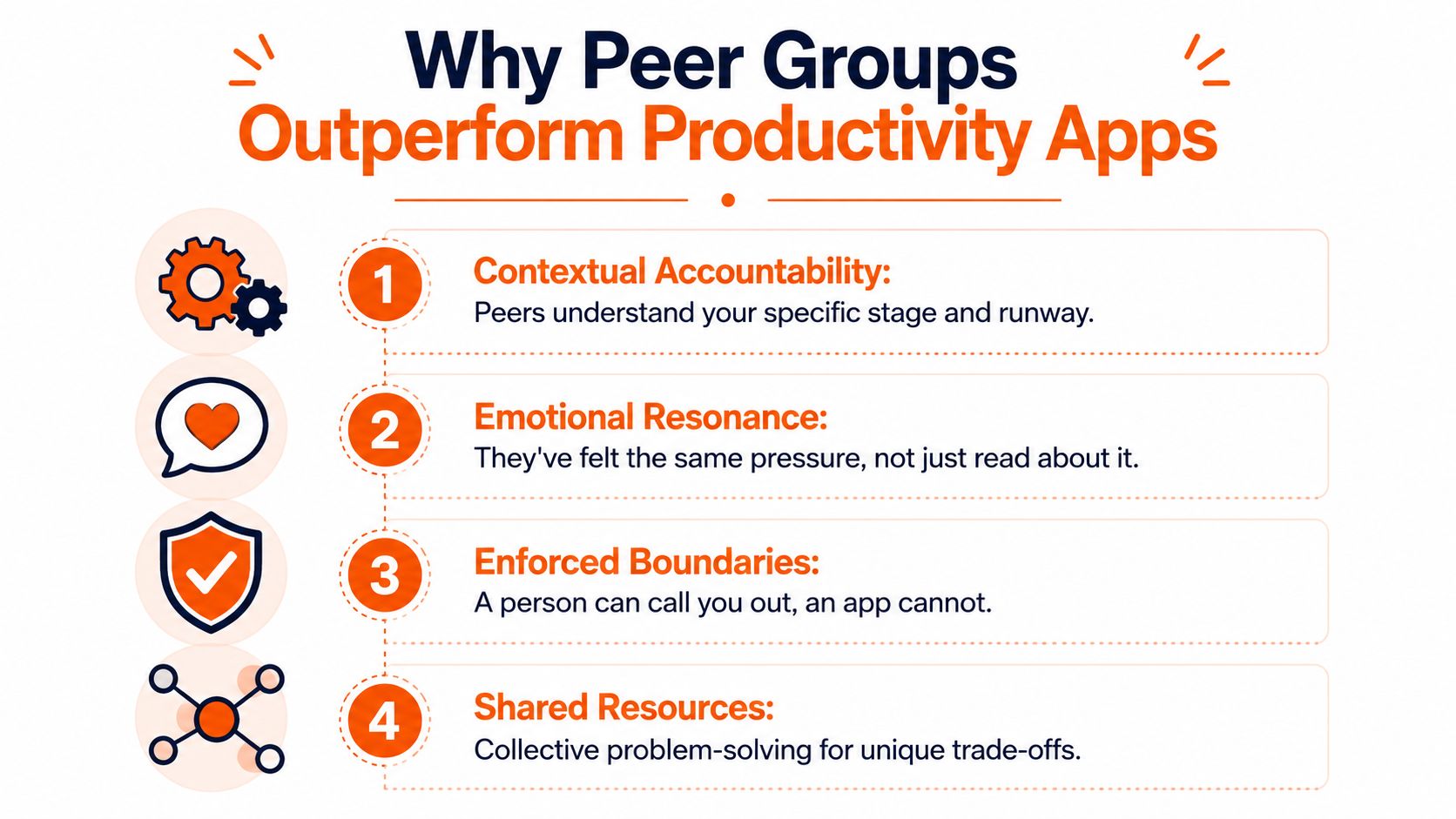 Why Peer Groups
Outperform Productivity Apps

1
Contextual Accountability:
Peers understand your specific stage and runway.

2
Emotional Resonance:
They've felt the same pressure, not just read about it.

3
Enforced Boundaries:
A person can call you out, an app cannot.

4
Shared Resources:
Collective problem-solving for unique trade-offs.